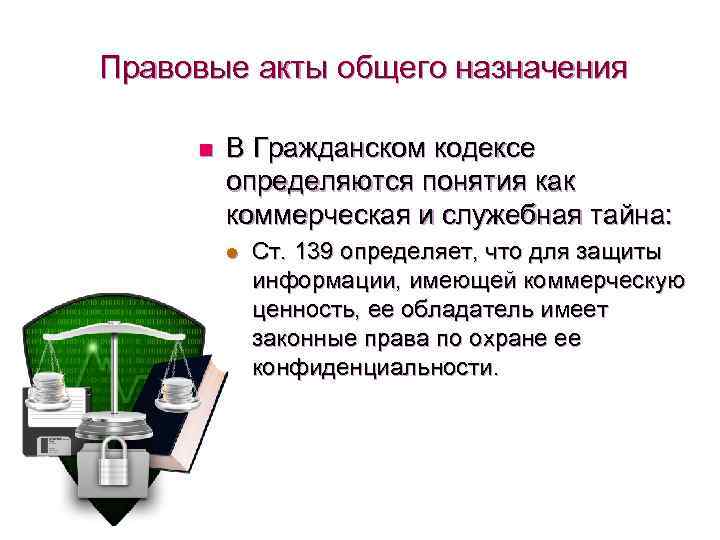 Правовые акты общего назначения

В Гражданском кодексе определяются понятия как коммерческая и служебная тайна:

Ст. 139 определяет, что для защиты информации, имеющей коммерческую ценность, ее обладатель имеет законные права по охране ее конфиденциальности.